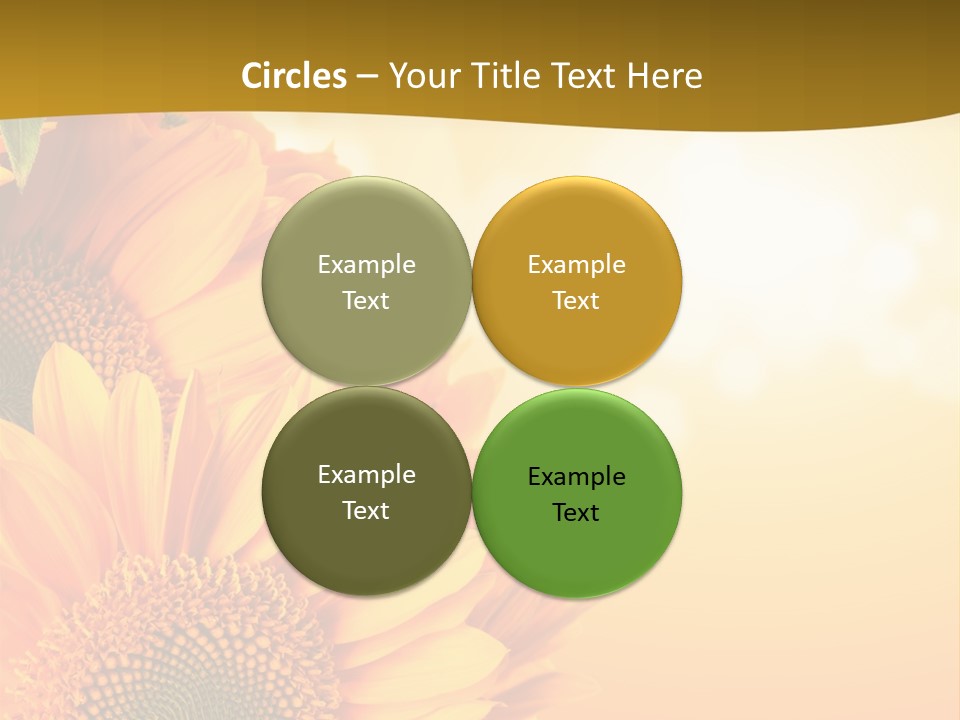 Circles – Your Title Text Here

Example Text

Example Text

Example Text

Example Text